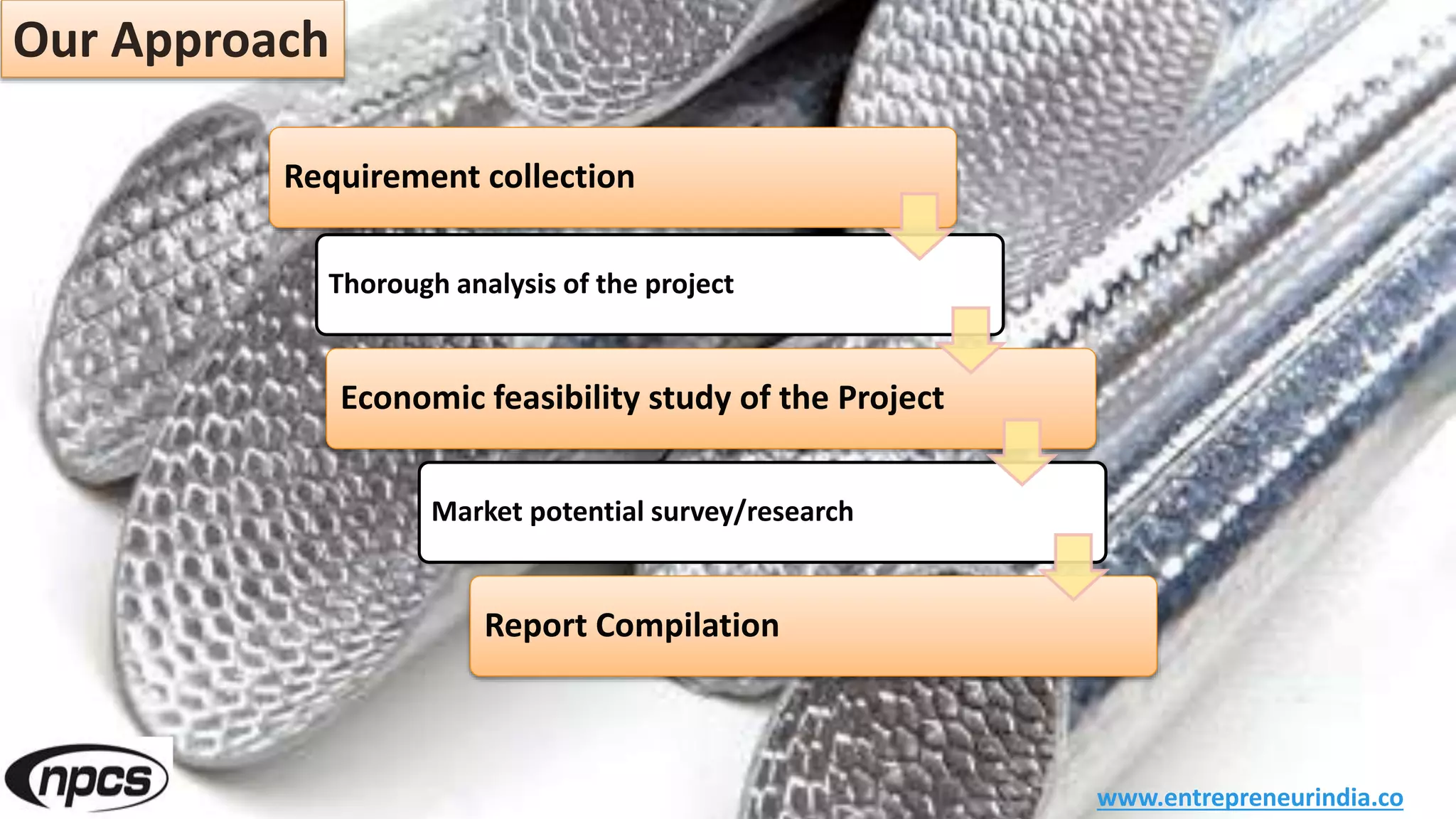 Our Approach

Requirement collection

Thorough analysis of the project

Economic feasibility study of the Project

Market potential survey/research

Report Compilation

npcs

www.entrepreneurindia.co